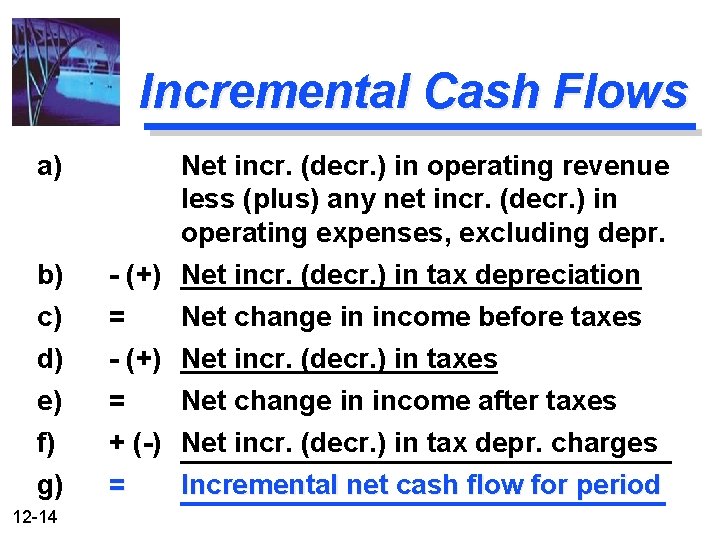 Incremental Cash Flows

a) Net incr. (decr.) in operating revenue less (plus) any net incr. (decr.) in operating expenses, excluding depr.

b) - (+) Net incr. (decr.) in tax depreciation

c) = Net change in income before taxes

d) - (+) Net incr. (decr.) in taxes

e) = Net change in income after taxes

f) + (-) Net incr. (decr.) in tax depr. charges

g) = Incremental net cash flow for period

12-14